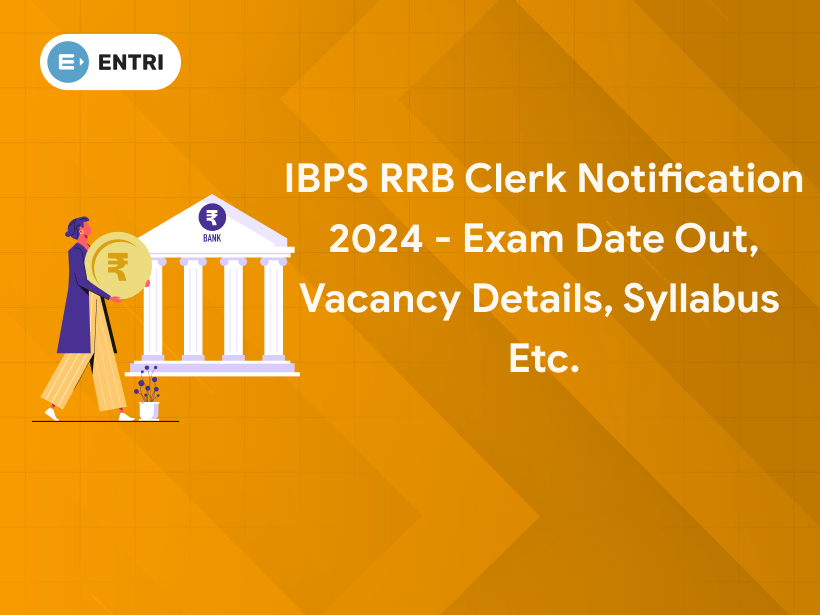 ENTRI

₹
BANK

₹

IBPS RRB Clerk Notification 2024 - Exam Date Out, Vacancy Details, Syllabus Etc.